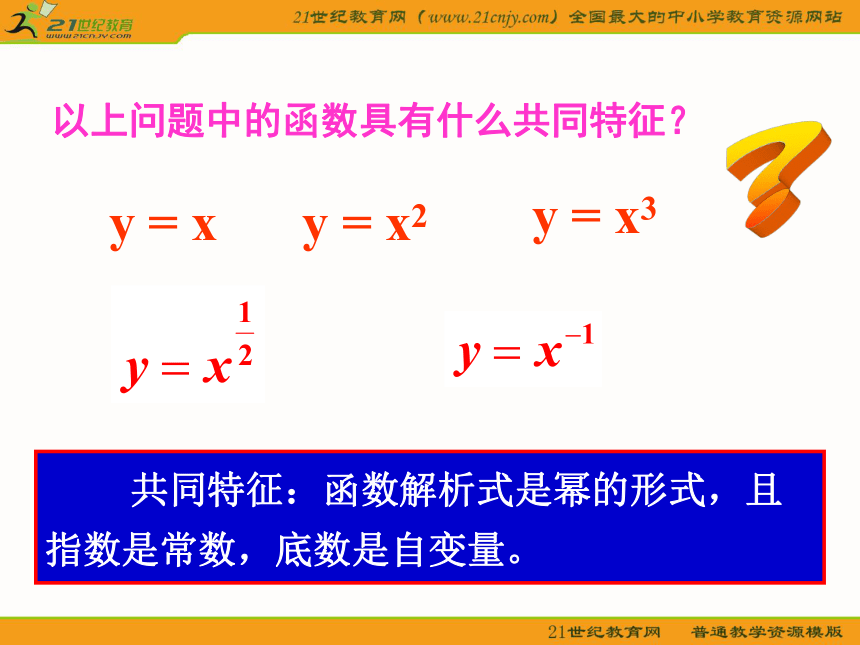 21世纪教育
www.21cnjy.com

21世纪教育网（www.21cnjy.com）全国最大的中小学教育资源网站

以上问题中的函数具有什么共同特征？

$y = x$　　$y = x^2$　　$y = x^3$

$y = x^{\frac{1}{2}}$　　$y = x^{-1}$

共同特征：函数解析式是幂的形式，且指数是常数，底数是自变量。

21世纪教育网　　普通教学资源模版